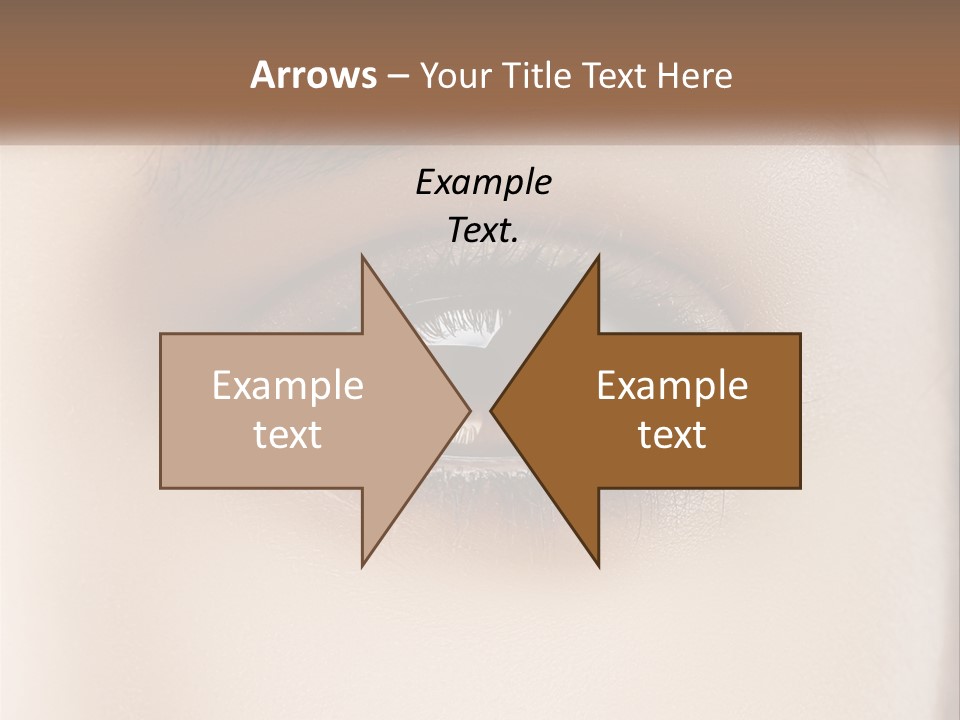 Arrows – Your Title Text Here

Example Text.

Example text

Example text